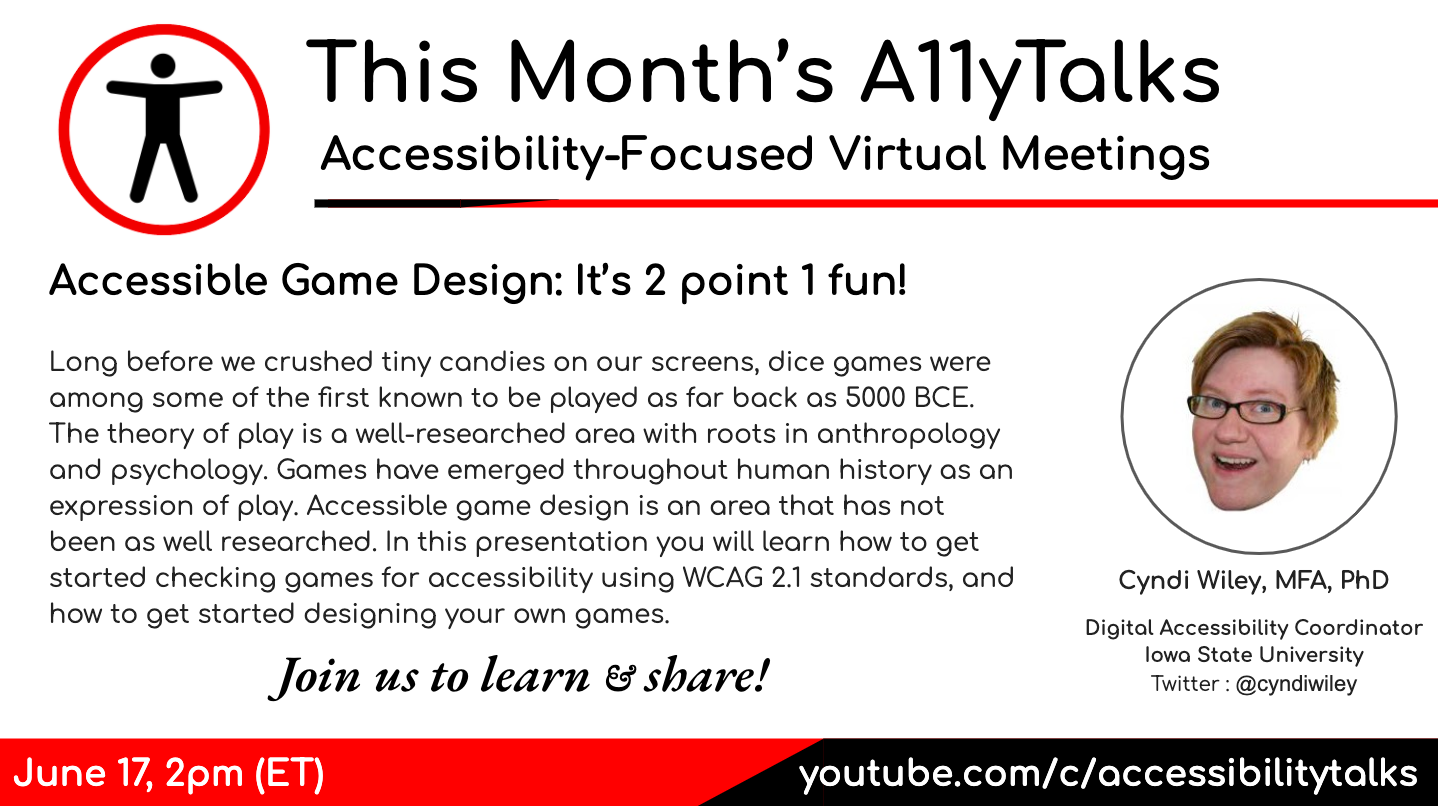 This Month's A11yTalks

Accessibility-Focused Virtual Meetings

Accessible Game Design: It's 2 point 1 fun!

Long before we crushed tiny candies on our screens, dice games were among some of the first known to be played as far back as 5000 BCE. The theory of play is a well-researched area with roots in anthropology and psychology. Games have emerged throughout human history as an expression of play. Accessible game design is an area that has not been as well researched. In this presentation you will learn how to get started checking games for accessibility using WCAG 2.1 standards, and how to get started designing your own games.

Join us to learn & share!

Cyndi Wiley, MFA, PhD

Digital Accessibility Coordinator
Iowa State University
Twitter : @cyndiwiley

June 17, 2pm (ET)

youtube.com/c/accessibilitytalks